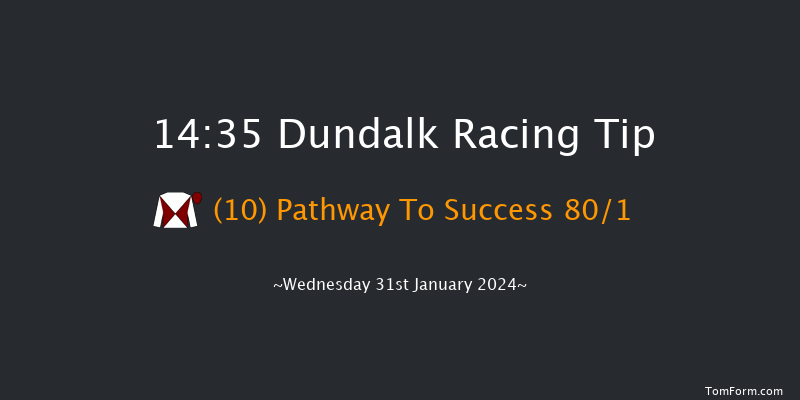 14:35 Dundalk Racing Tip

(10) Pathway To Success 80/1

~Wednesday 31st January 2024~

TomForm.com